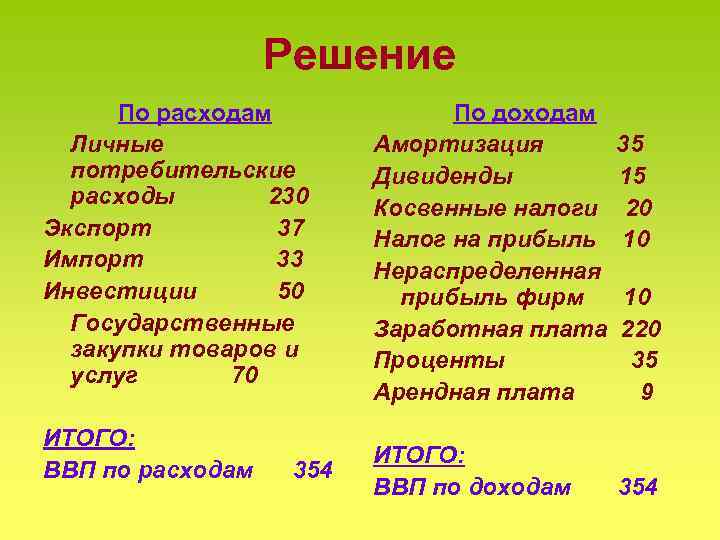 Решение

По расходам

Личные потребительские расходы 230
Экспорт 37
Импорт 33
Инвестиции 50
Государственные закупки товаров и услуг 70

ИТОГО:
ВВП по расходам 354

По доходам

Амортизация 35
Дивиденды 15
Косвенные налоги 20
Налог на прибыль 10
Нераспределенная прибыль фирм 10
Заработная плата 220
Проценты 35
Арендная плата 9

ИТОГО:
ВВП по доходам 354